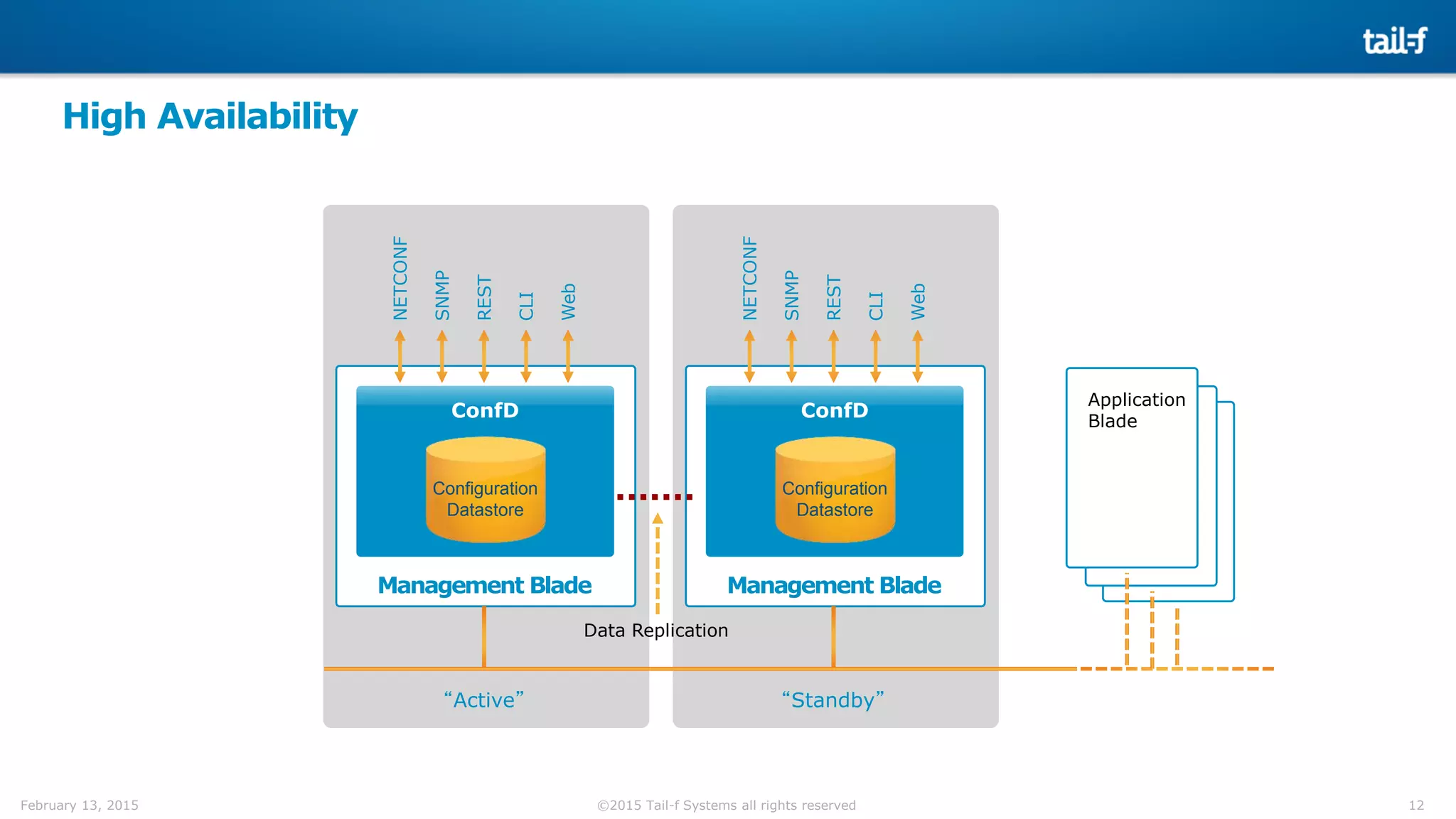 tail-f

High Availability

NETCONF
SNMP
REST
CLI
Web

ConfD

Configuration Datastore

Management Blade

“Active”

NETCONF
SNMP
REST
CLI
Web

ConfD

Configuration Datastore

Management Blade

“Standby”

Data Replication

Application Blade

February 13, 2015

©2015 Tail-f Systems all rights reserved

12